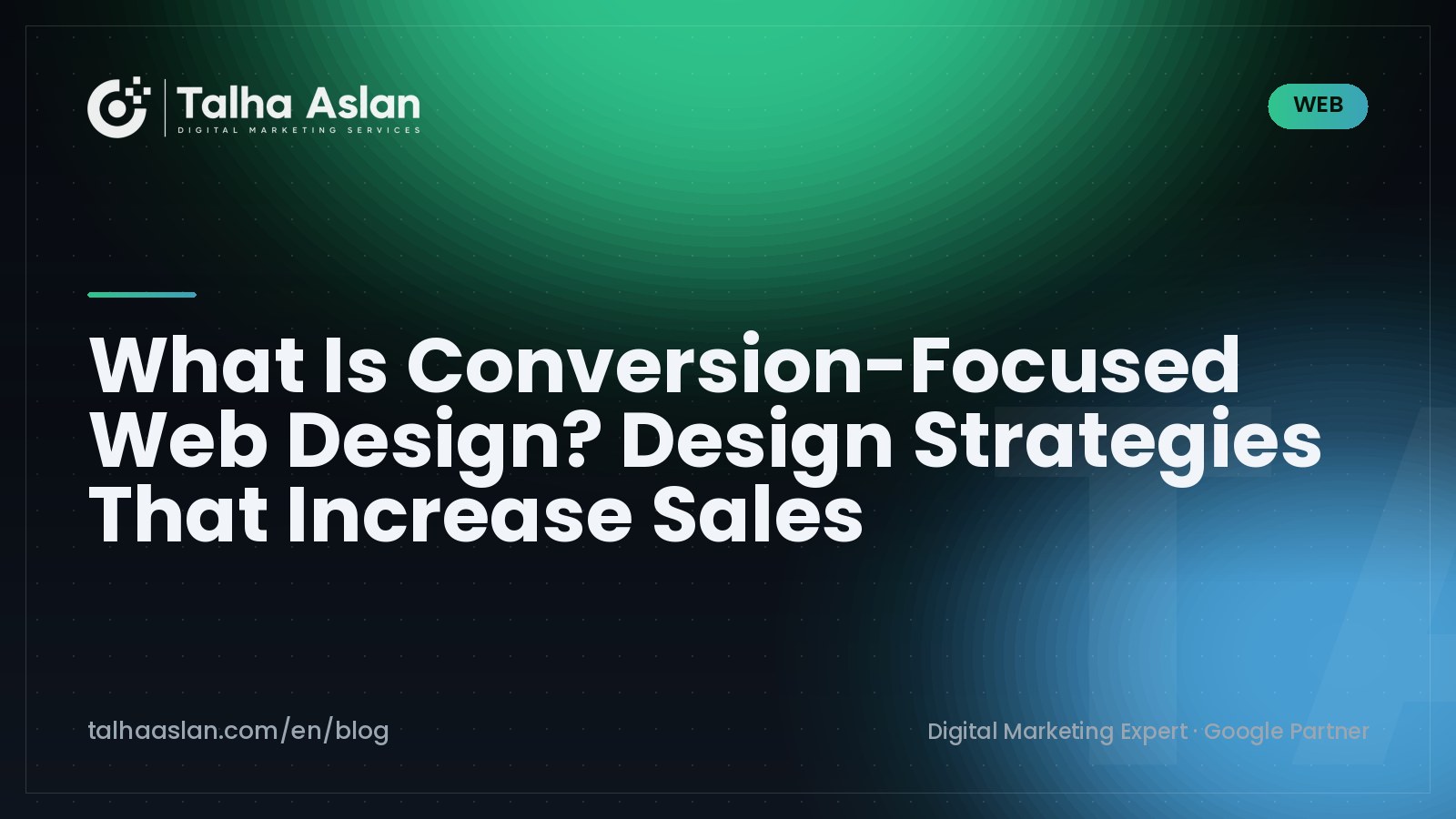 Talha Aslan
DIGITAL MARKETING SERVICES

WEB

What Is Conversion-Focused Web Design? Design Strategies That Increase Sales

talhaaslan.com/en/blog

Digital Marketing Expert · Google Partner